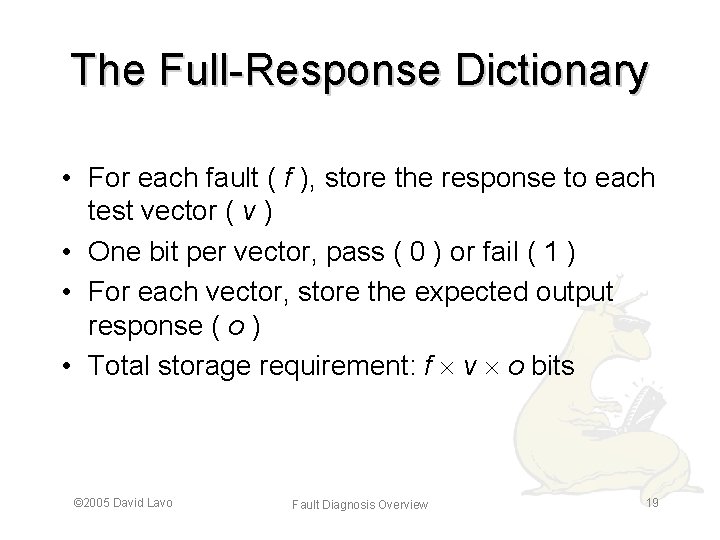 The Full-Response Dictionary

• For each fault ( $f$ ), store the response to each test vector ( $v$ )
• One bit per vector, pass ( 0 ) or fail ( 1 )
• For each vector, store the expected output response ( $o$ )
• Total storage requirement: $f \times v \times o$ bits

©2005 David Lavo

Fault Diagnosis Overview

19